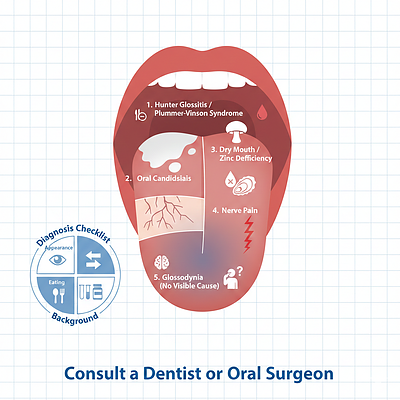 1. Hunter Glossitis / Plummer-Vinson Syndrome

3. Dry Mouth / Zinc Defficiency

2. Oral Candidslais

4. Nerve Pain

5. Glossodynia (No Visible Cause)

Diagnosis Checklist

Appearance

Eating

Background

Consult a Dentist or Oral Surgeon